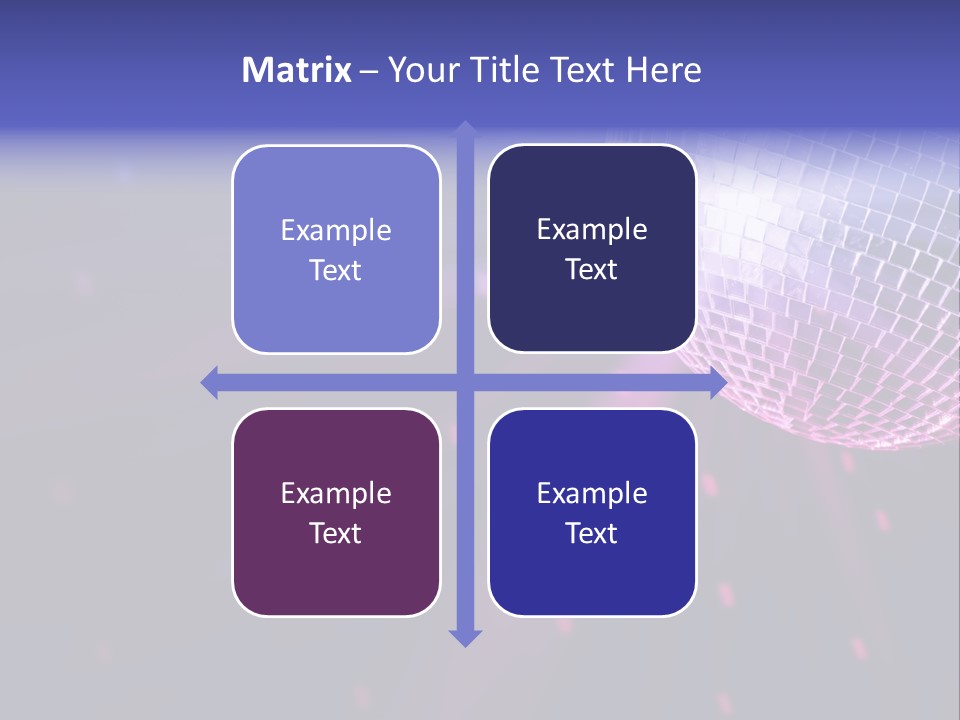 Matrix – Your Title Text Here

Example Text

Example Text

Example Text

Example Text